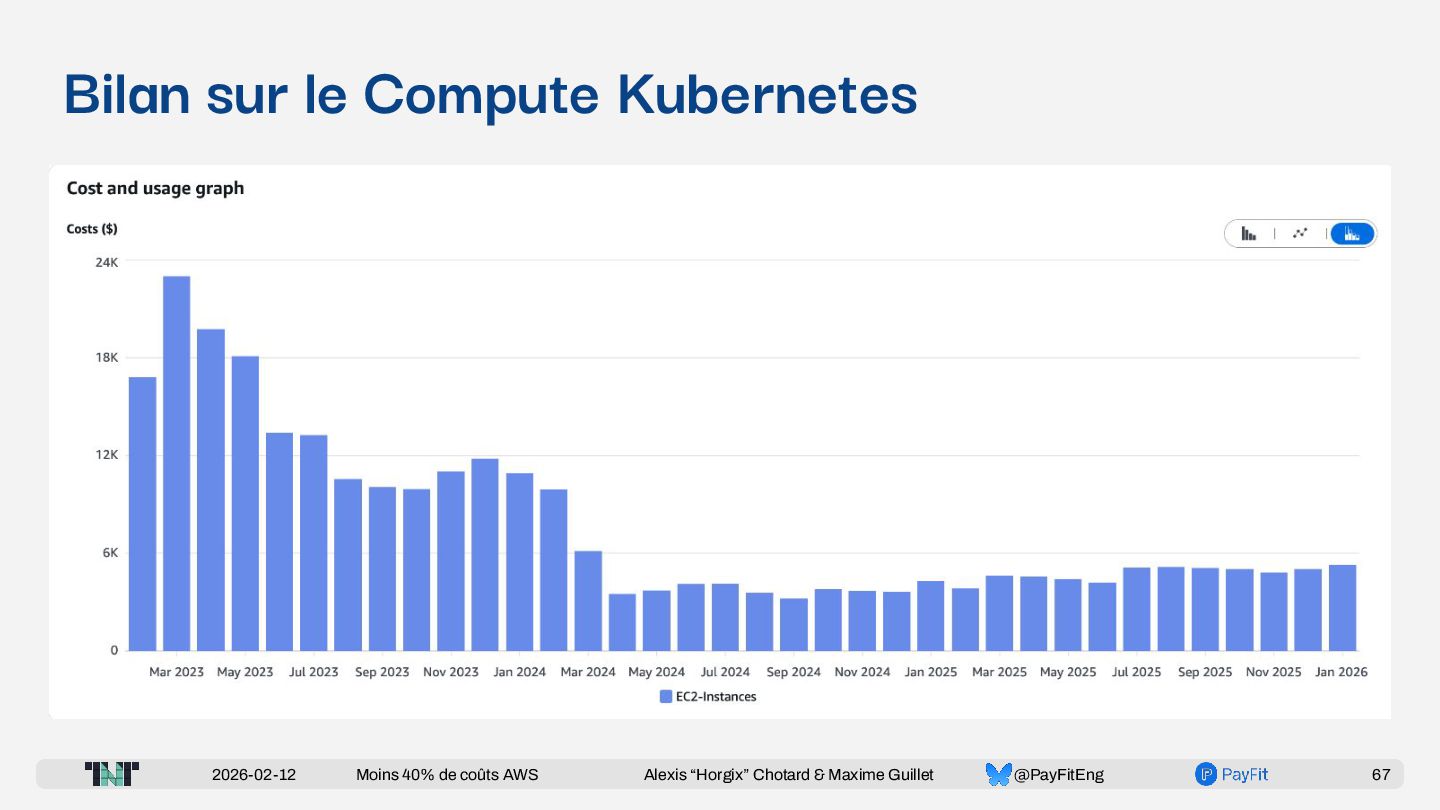 Bilan sur le Compute Kubernetes

Cost and usage graph

Costs ($)

24K
18K
12K
6K
0

Mar 2023 May 2023 Jul 2023 Sep 2023 Nov 2023 Jan 2024 Mar 2024 May 2024 Jul 2024 Sep 2024 Nov 2024 Jan 2025 Mar 2025 May 2025 Jul 2025 Sep 2025 Nov 2025 Jan 2026

EC2-Instances

TNT 2026-02-12 Moins 40% de coûts AWS Alexis “Horgix” Chotard & Maxime Guillet @PayFitEng PayFit 67